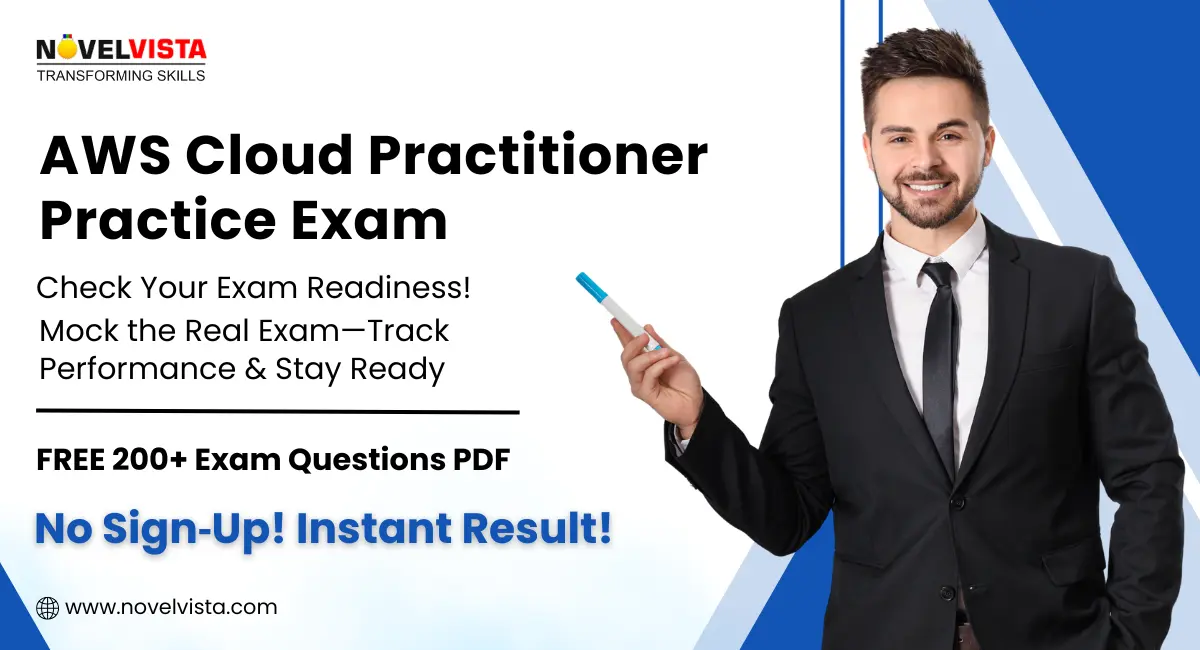 NOVELVISTA
TRANSFORMING SKILLS

AWS Cloud Practitioner Practice Exam

Check Your Exam Readiness!

Mock the Real Exam—Track Performance & Stay Ready

FREE 200+ Exam Questions PDF

No Sign-Up! Instant Result!

www.novelvista.com